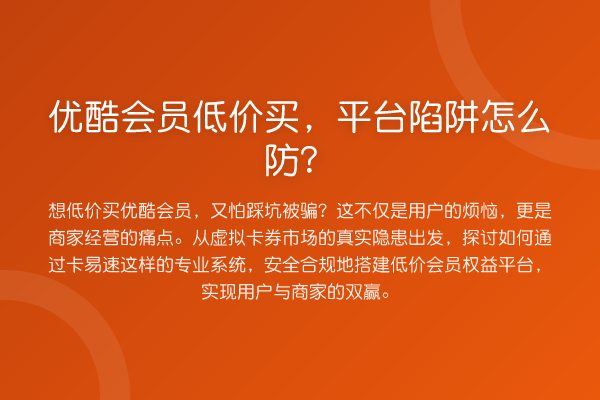 优酷会员低价买，平台陷阱怎么防？

想低价买优酷会员，又怕踩坑被骗？这不仅是用户的烦恼，更是商家经营的痛点。从虚拟卡券市场的真实隐患出发，探讨如何通过卡易速这样的专业系统，安全合规地搭建低价会员权益平台，实现用户与商家的双赢。